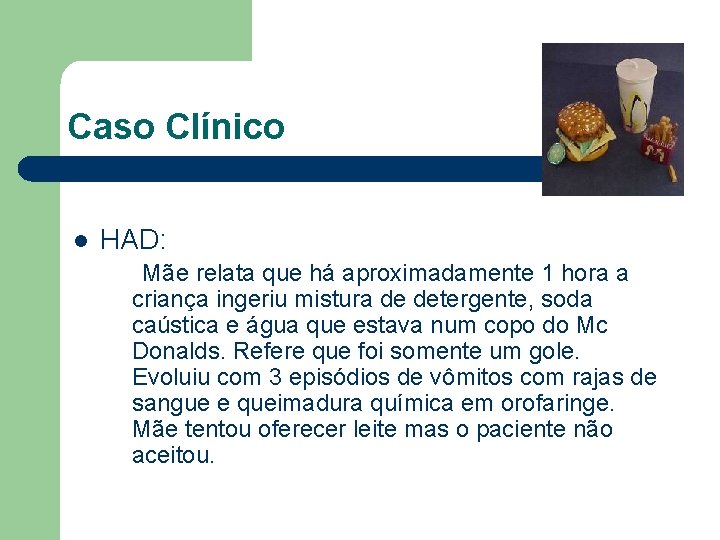 Caso Clínico

HAD:

Mãe relata que há aproximadamente 1 hora a criança ingeriu mistura de detergente, soda caústica e água que estava num copo do Mc Donalds. Refere que foi somente um gole. Evoluiu com 3 episódios de vômitos com rajas de sangue e queimadura química em orofaringe. Mãe tentou oferecer leite mas o paciente não aceitou.